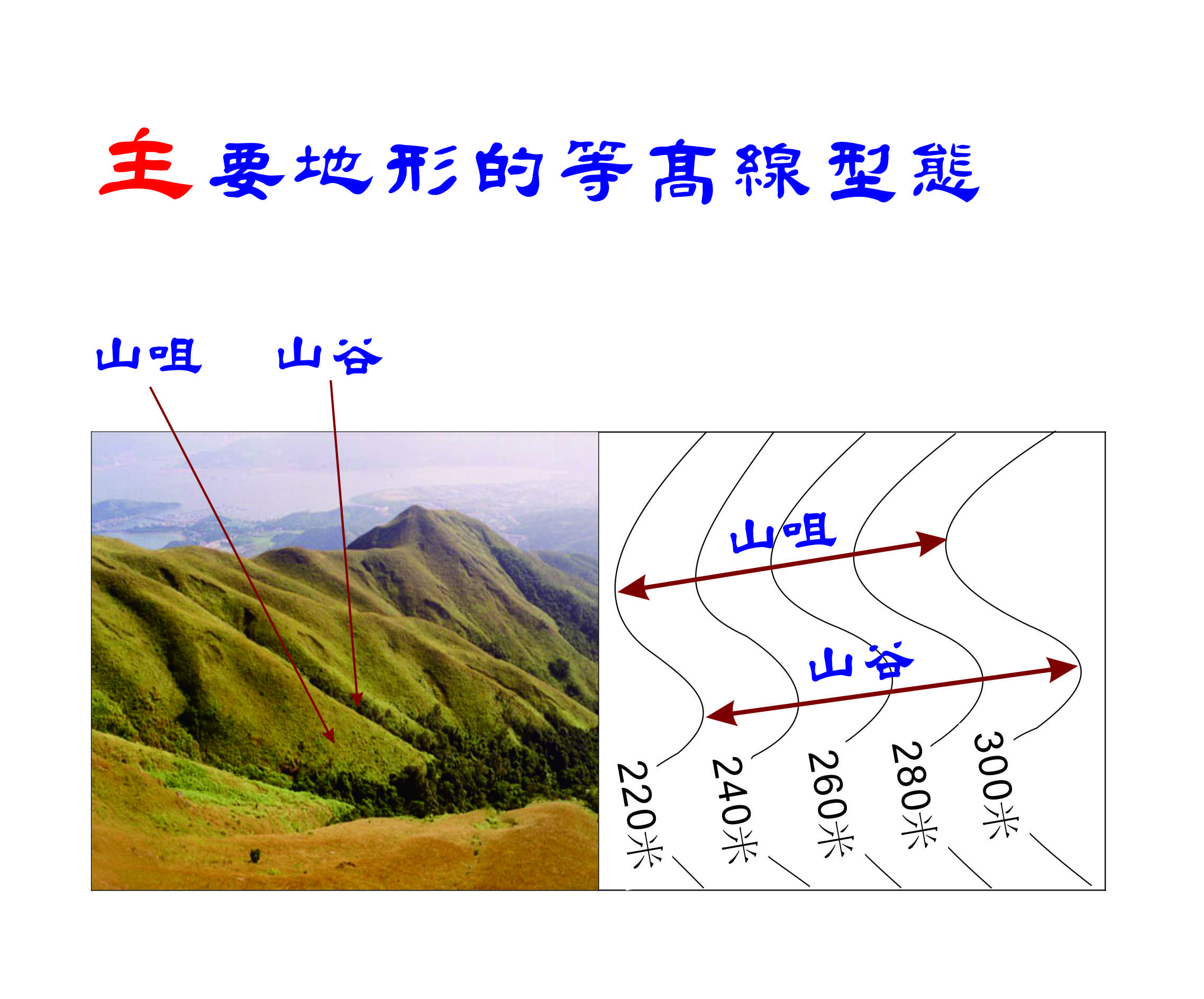 主要地形的等高線型態

山咀 山谷

山咀

山谷

220米 240米 260米 280米 300米